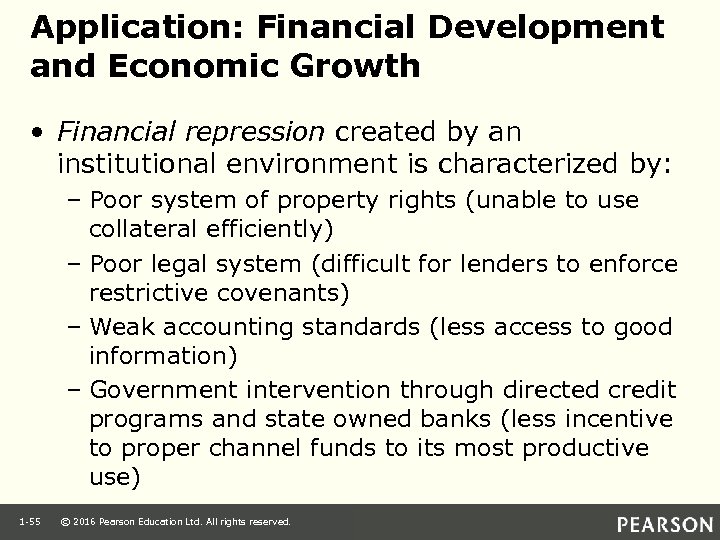 Application: Financial Development and Economic Growth

• Financial repression created by an institutional environment is characterized by:

– Poor system of property rights (unable to use collateral efficiently)

– Poor legal system (difficult for lenders to enforce restrictive covenants)

– Weak accounting standards (less access to good information)

– Government intervention through directed credit programs and state owned banks (less incentive to proper channel funds to its most productive use)

1-55 © 2016 Pearson Education Ltd. All rights reserved.

PEARSON